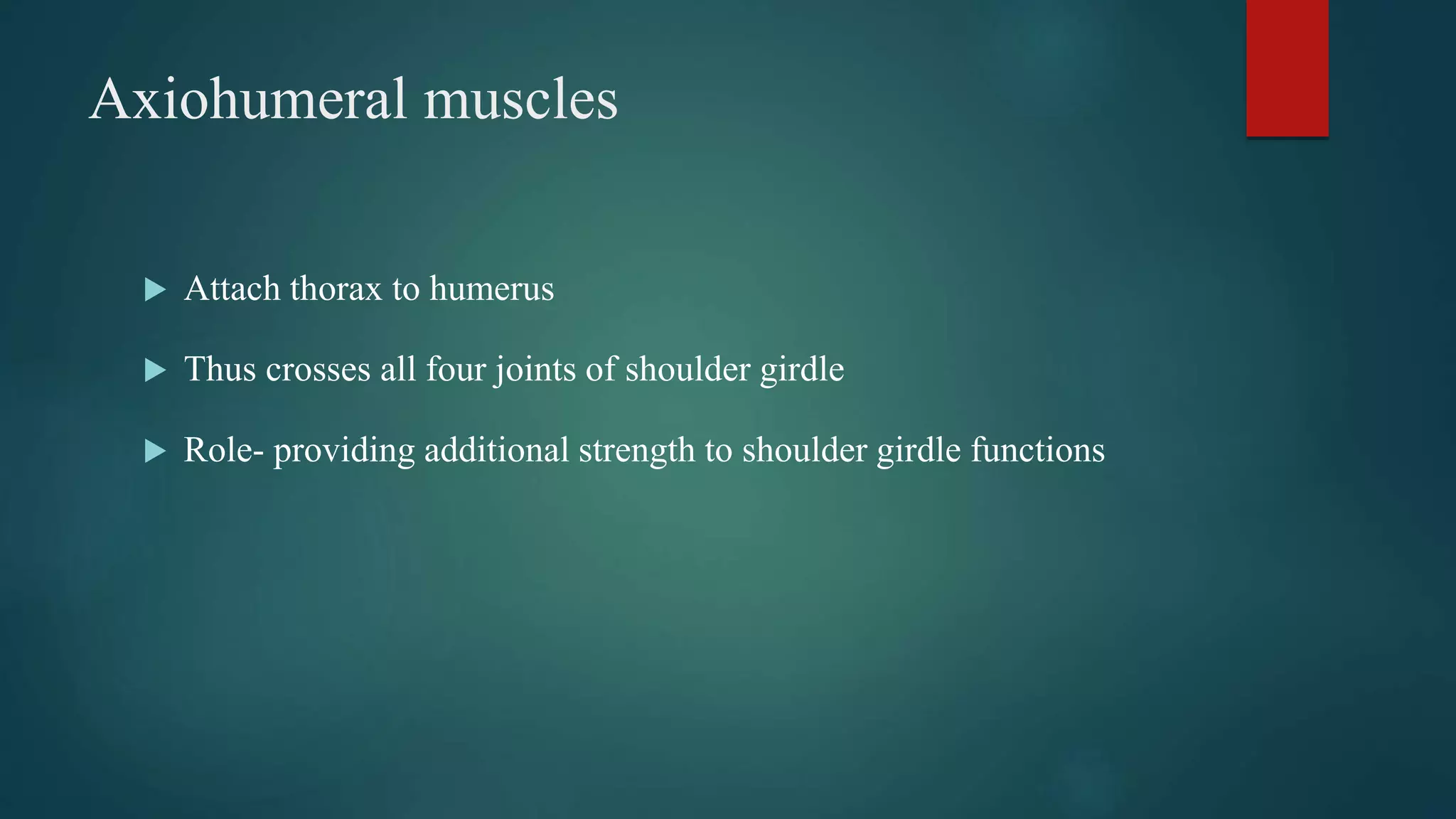 Axiohumeral muscles

▶ Attach thorax to humerus

▶ Thus crosses all four joints of shoulder girdle

▶ Role- providing additional strength to shoulder girdle functions